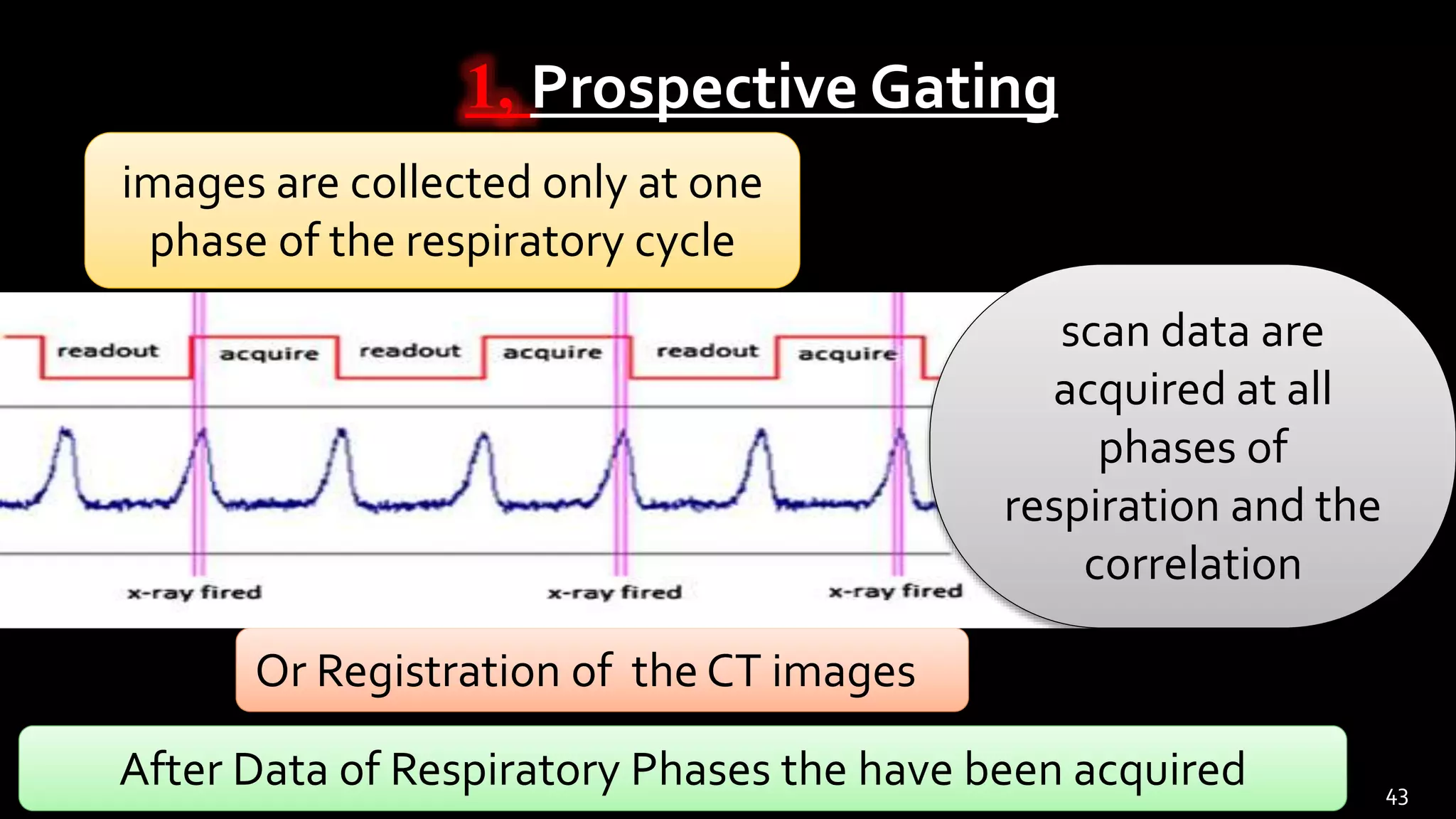 1, Prospective Gating

images are collected only at one phase of the respiratory cycle

readout acquire readout acquire readout acquire

x-ray fired x-ray fired x-ray fired

scan data are acquired at all phases of respiration and the correlation

Or Registration of the CT images

After Data of Respiratory Phases the have been acquired

43